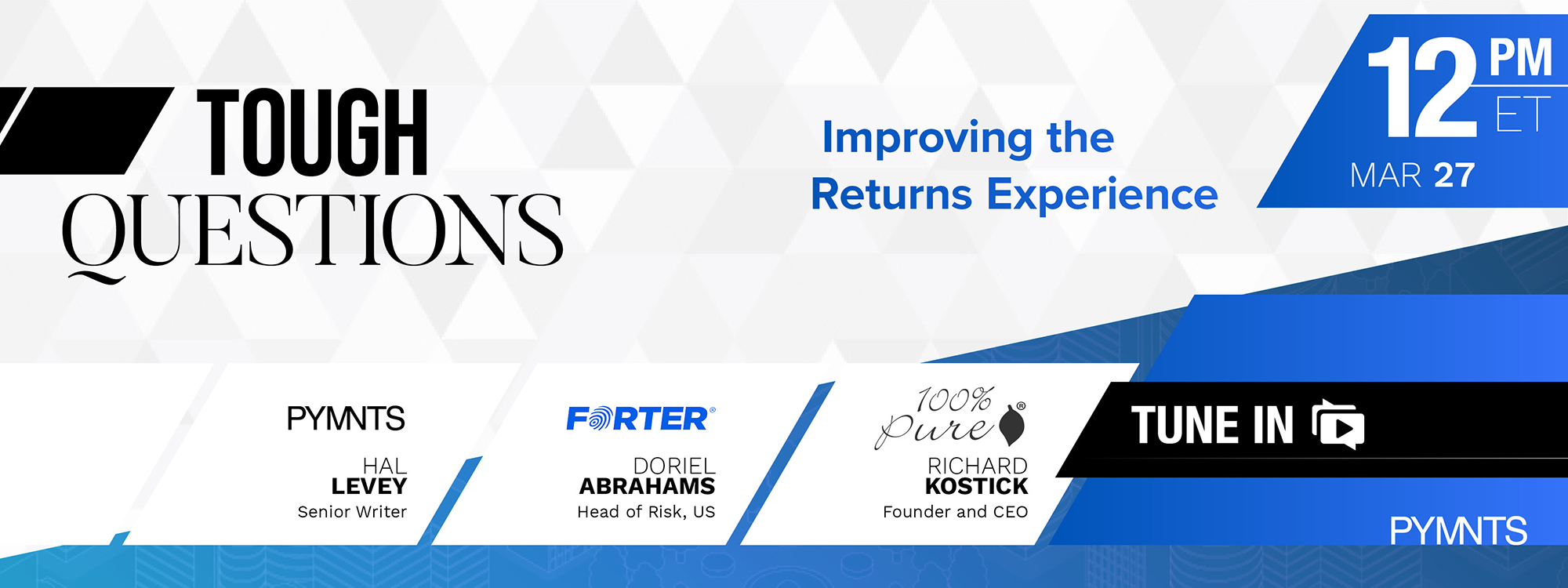 TOUGH QUESTIONS

Improving the Returns Experience

12 PM ET
MAR 27

PYMNTS
HAL LEVEY
Senior Writer

FORTER®
DORIEL ABRAHAMS
Head of Risk, US

100% pure®
RICHARD KOSTICK
Founder and CEO

TUNE IN

PYMNTS